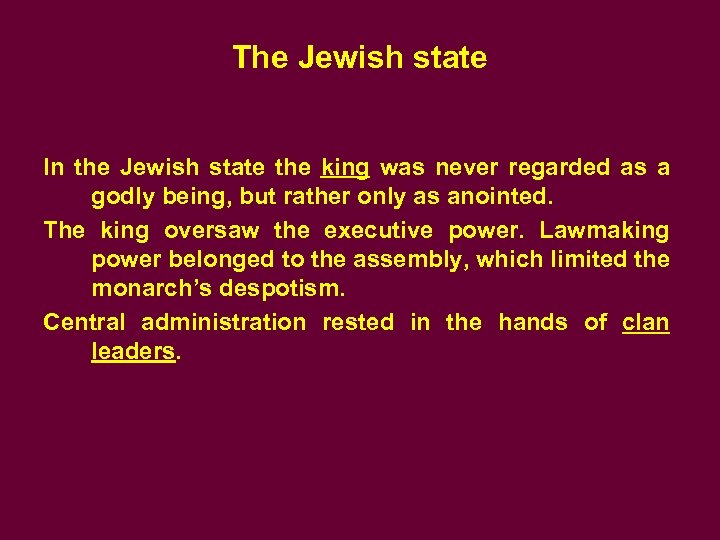 The Jewish state

In the Jewish state the king was never regarded as a godly being, but rather only as anointed.

The king oversaw the executive power. Lawmaking power belonged to the assembly, which limited the monarch's despotism.

Central administration rested in the hands of clan leaders.